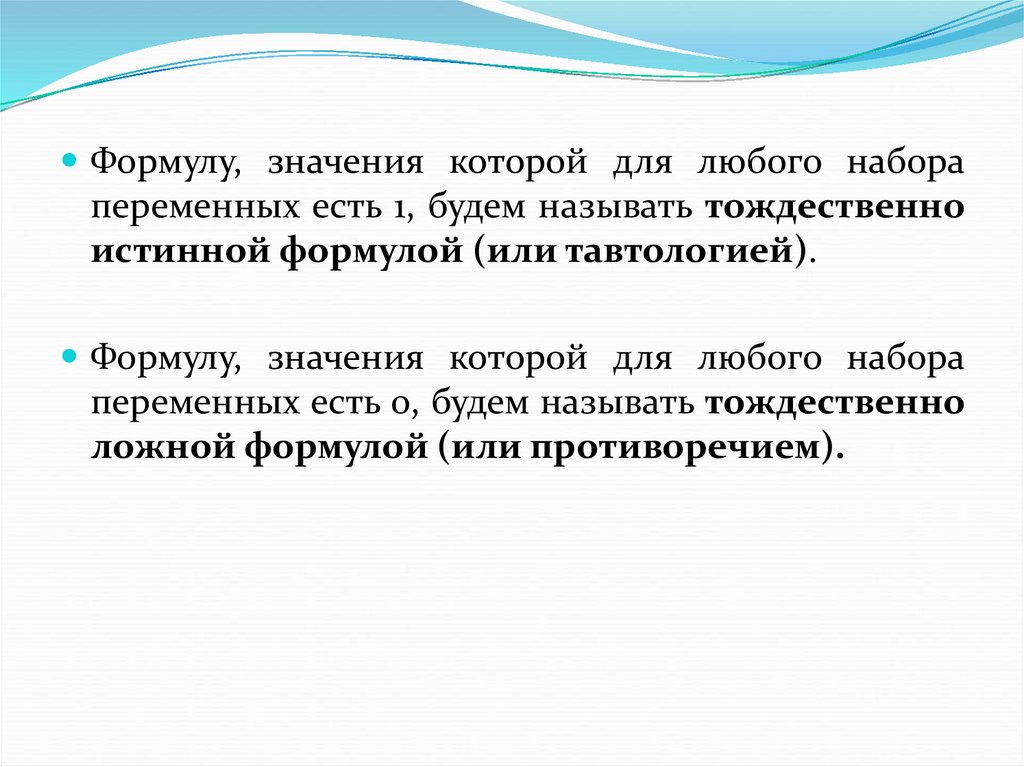 Формулу, значения которой для любого набора переменных есть 1, будем называть тождественно истинной формулой (или тавтологией).

Формулу, значения которой для любого набора переменных есть 0, будем называть тождественно ложной формулой (или противоречием).